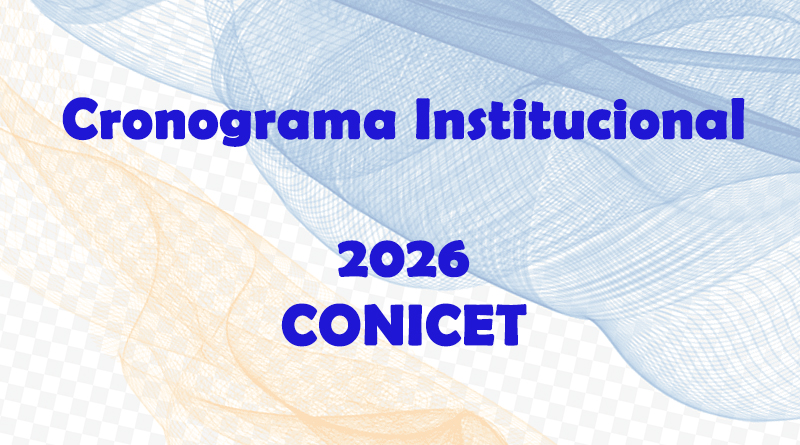 Cronograma Institucional

2026
CONICET